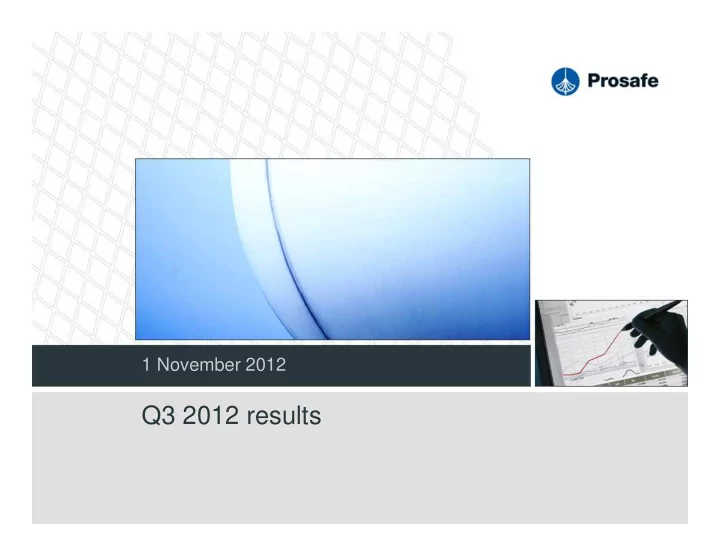 Prosafe

1 November 2012

Q3 2012 results